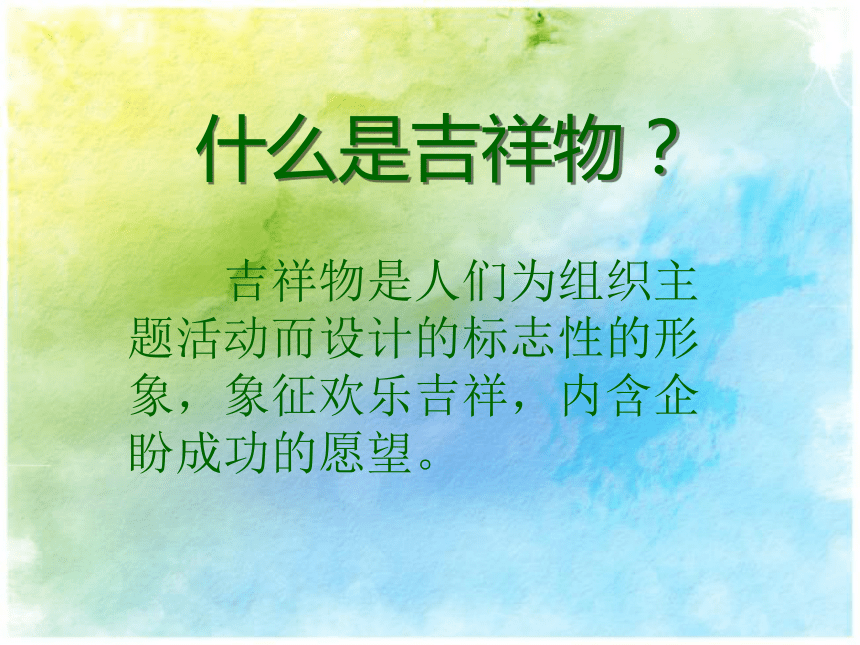 什么是吉祥物？

吉祥物是人们为组织主题活动而设计的标志性的形象，象征欢乐吉祥，内含企盼成功的愿望。